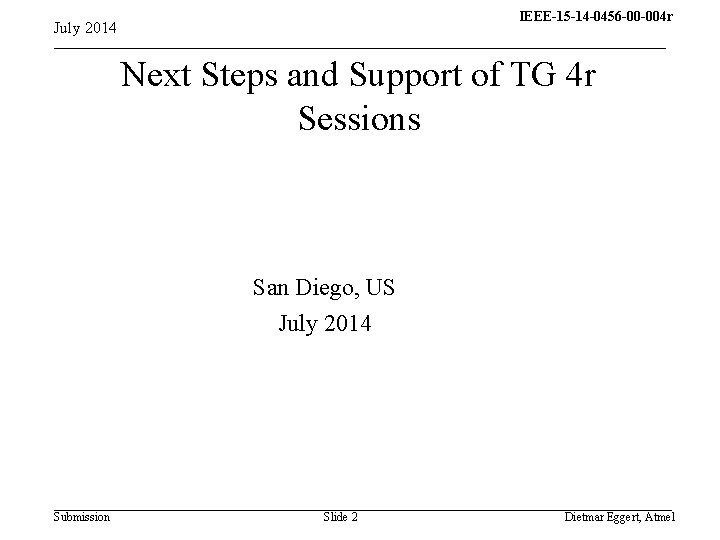 July 2014

IEEE-15-14-0456-00-004r

Next Steps and Support of TG 4r Sessions

San Diego, US
July 2014

Submission

Slide 2

Dietmar Eggert, Atmel